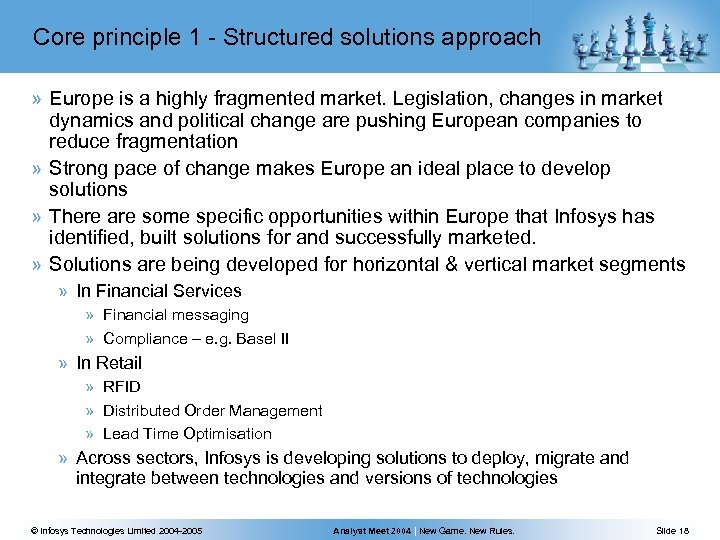 Core principle 1 - Structured solutions approach

» Europe is a highly fragmented market. Legislation, changes in market dynamics and political change are pushing European companies to reduce fragmentation

» Strong pace of change makes Europe an ideal place to develop solutions

» There are some specific opportunities within Europe that Infosys has identified, built solutions for and successfully marketed.

» Solutions are being developed for horizontal & vertical market segments

» In Financial Services

» Financial messaging

» Compliance – e.g. Basel II

» In Retail

» RFID

» Distributed Order Management

» Lead Time Optimisation

» Across sectors, Infosys is developing solutions to deploy, migrate and integrate between technologies and versions of technologies

© Infosys Technologies Limited 2004-2005

Analyst Meet 2004 | New Game. New Rules.

Slide 18